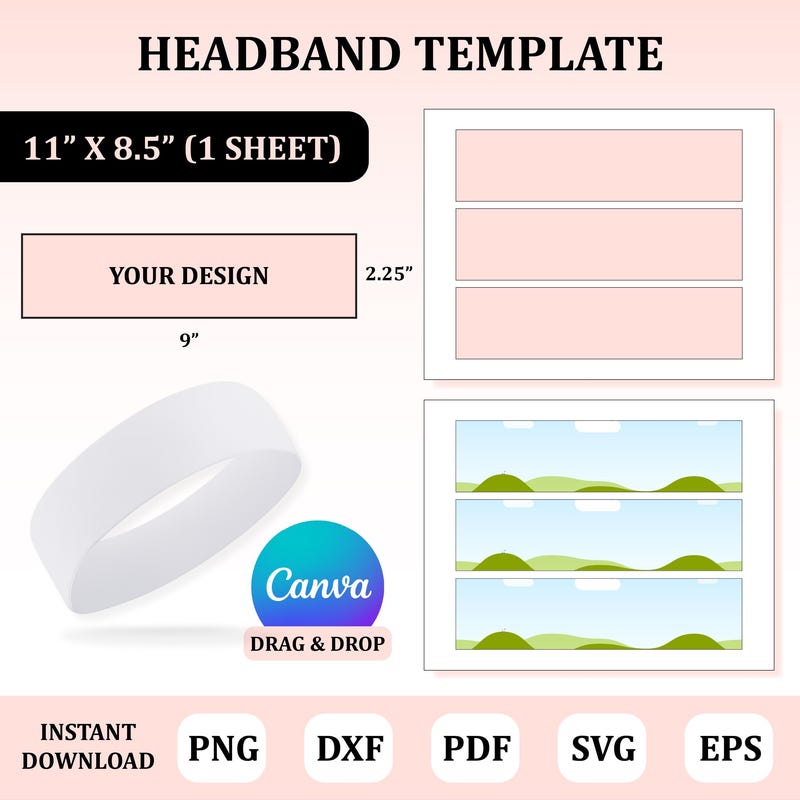 HEADBAND TEMPLATE

11” X 8.5” (1 SHEET)

YOUR DESIGN

2.25”

9”

Canva

DRAG & DROP

INSTANT DOWNLOAD

PNG

DXF

PDF

SVG

EPS